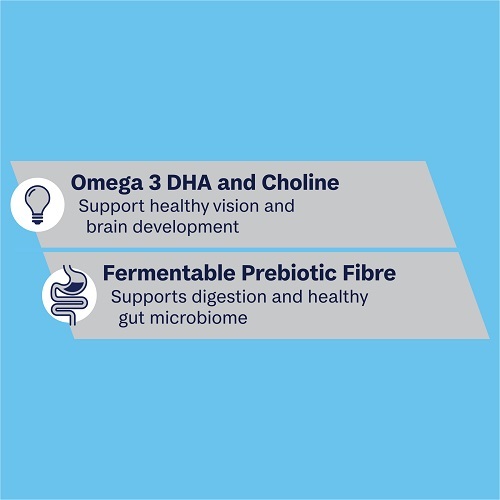 Omega 3 DHA and Choline
Support healthy vision and brain development

Fermentable Prebiotic Fibre
Supports digestion and healthy gut microbiome